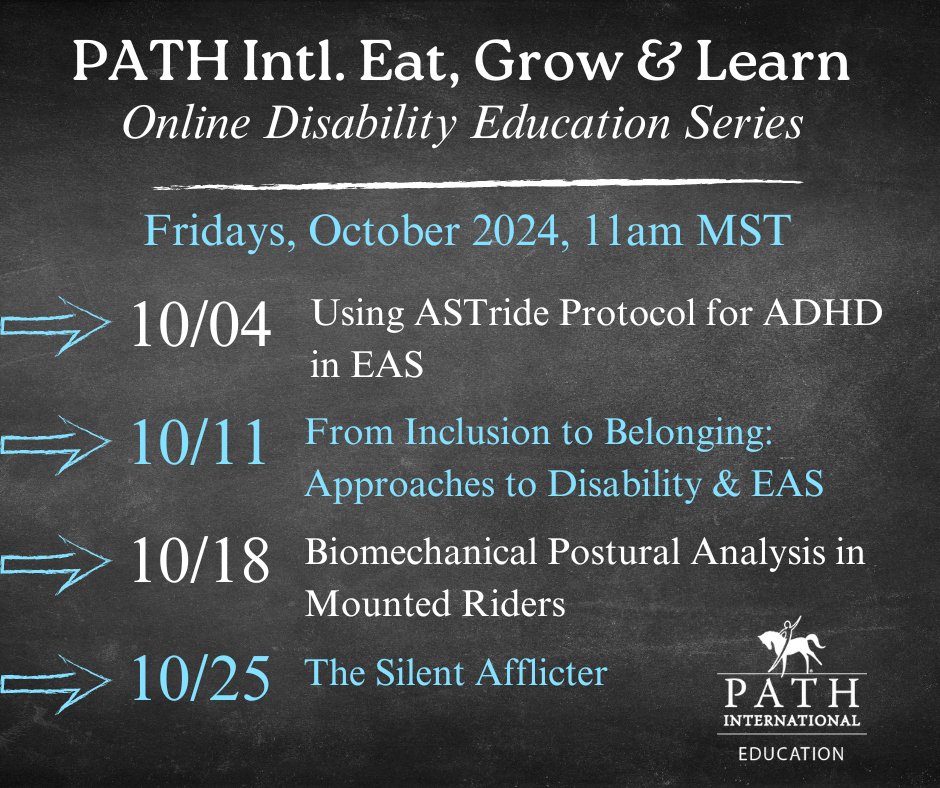 PATH Intl. Eat, Grow & Learn
Online Disability Education Series

Fridays, October 2024, 11am MST

10/04 Using ASTride Protocol for ADHD in EAS

10/11 From Inclusion to Belonging: Approaches to Disability & EAS

10/18 Biomechanical Postural Analysis in Mounted Riders

10/25 The Silent Afflicter

PATH
INTERNATIONAL
EDUCATION